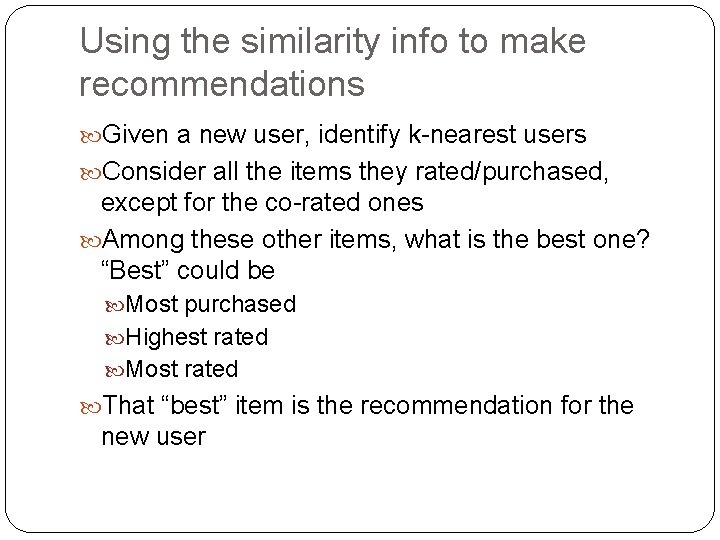 Using the similarity info to make recommendations

Given a new user, identify k-nearest users

Consider all the items they rated/purchased, except for the co-rated ones

Among these other items, what is the best one? “Best” could be

Most purchased

Highest rated

Most rated

That “best” item is the recommendation for the new user